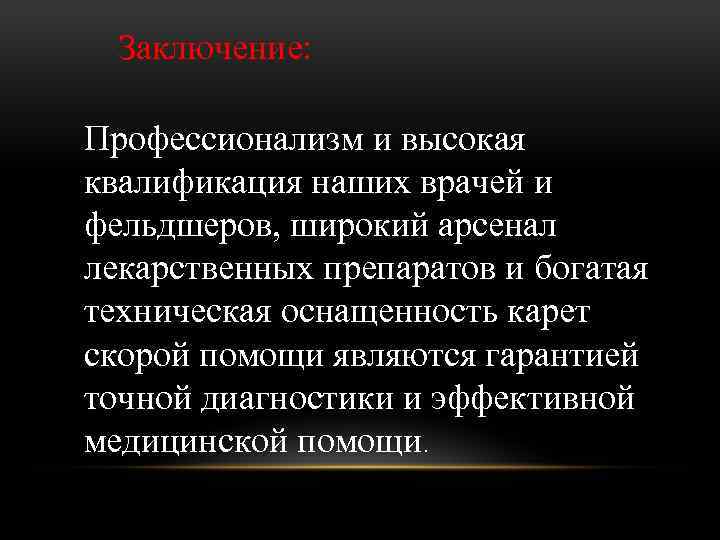 Заключение:

Профессионализм и высокая квалификация наших врачей и фельдшеров, широкий арсенал лекарственных препаратов и богатая техническая оснащенность карет скорой помощи являются гарантией точной диагностики и эффективной медицинской помощи.